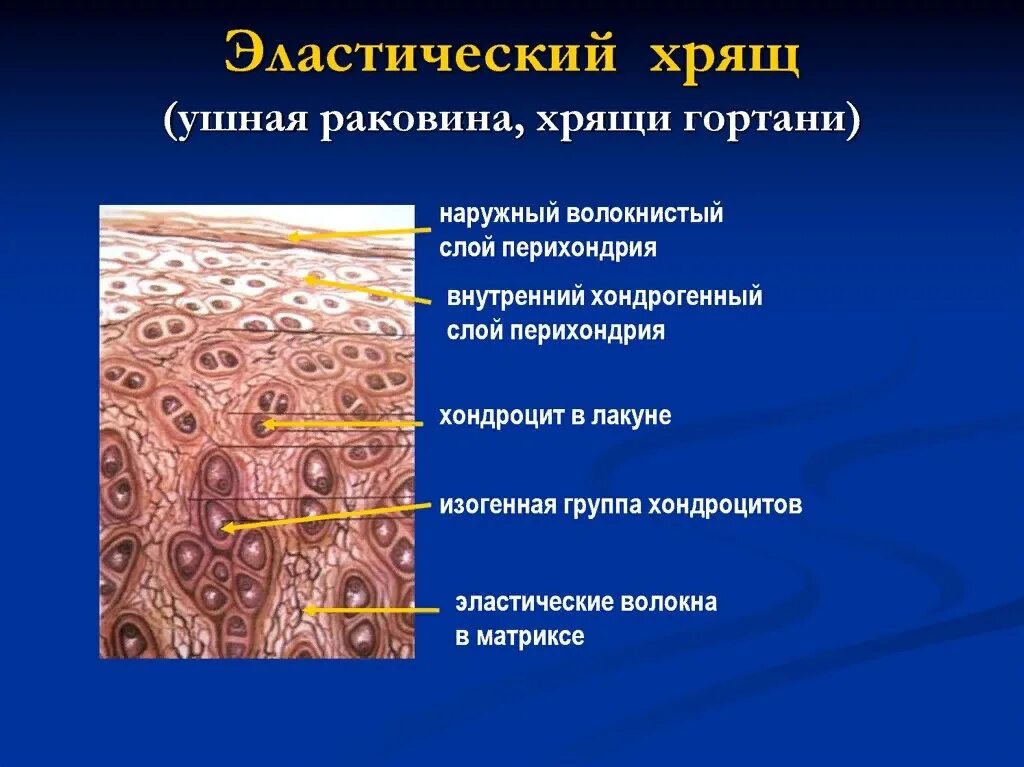 Эластический хрящ
(ушная раковина, хрящи гортани)

наружный волокнистый слой перихондрия

внутренний хондрогенный слой перихондрия

хондроцит в лакуне

изогенная группа хондроцитов

эластические волокна в матриксе